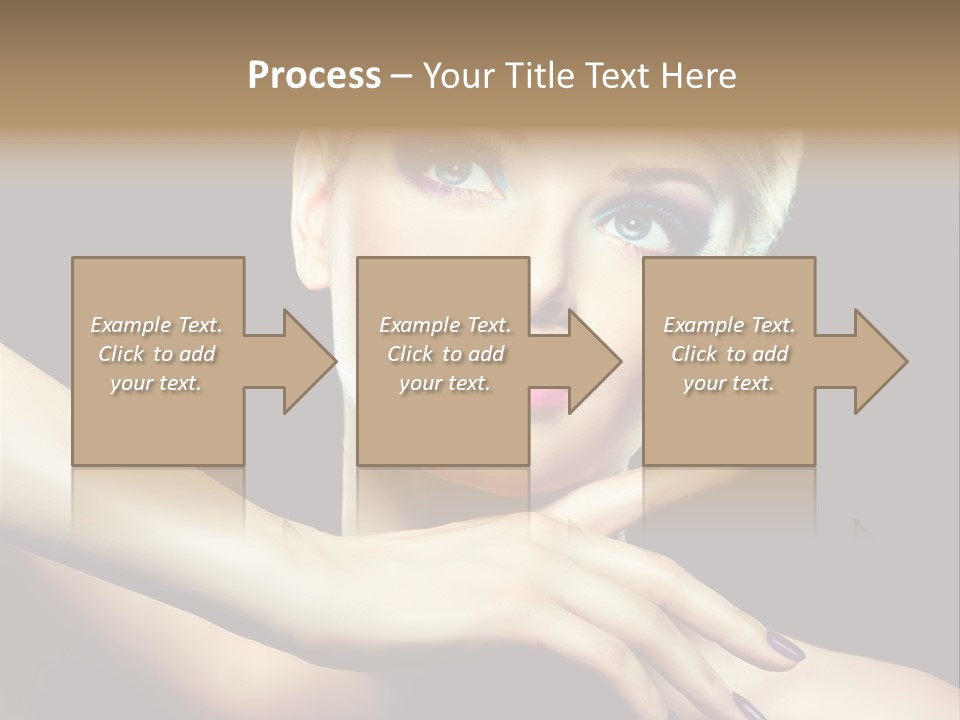 Process – Your Title Text Here

Example Text. Click to add your text.

Example Text. Click to add your text.

Example Text. Click to add your text.